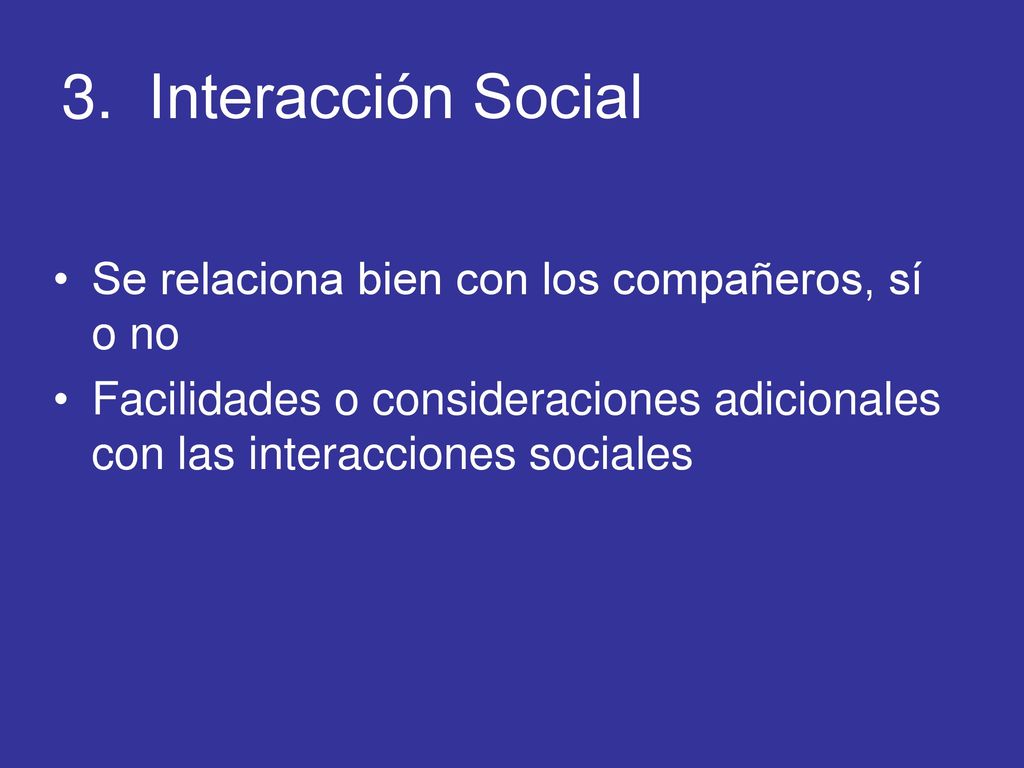 3. Interacción Social

• Se relaciona bien con los compañeros, sí o no
• Facilidades o consideraciones adicionales con las interacciones sociales